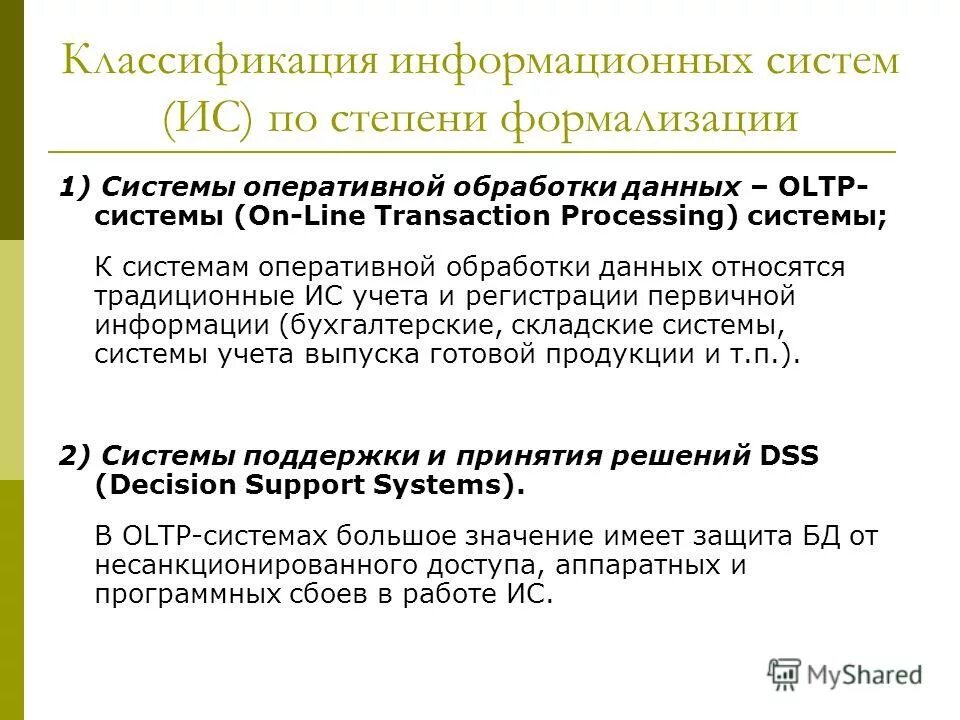 Классификация информационных систем (ИС) по степени формализации

1) Системы оперативной обработки данных – OLTP-системы (On-Line Transaction Processing) системы;

К системам оперативной обработки данных относятся традиционные ИС учета и регистрации первичной информации (бухгалтерские, складские системы, системы учета выпуска готовой продукции и т.п.).

2) Системы поддержки и принятия решений DSS (Decision Support Systems).

В OLTP-системах большое значение имеет защита БД от несанкционированного доступа, аппаратных и программных сбоев в работе ИС.

MyShared